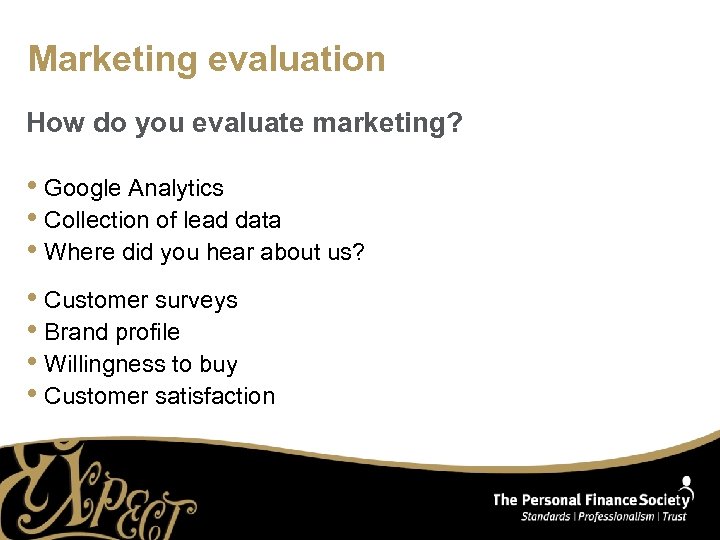 Marketing evaluation

How do you evaluate marketing?

• Google Analytics
• Collection of lead data
• Where did you hear about us?

• Customer surveys
• Brand profile
• Willingness to buy
• Customer satisfaction

EXPECT

The Personal Finance Society
Standards | Professionalism | Trust